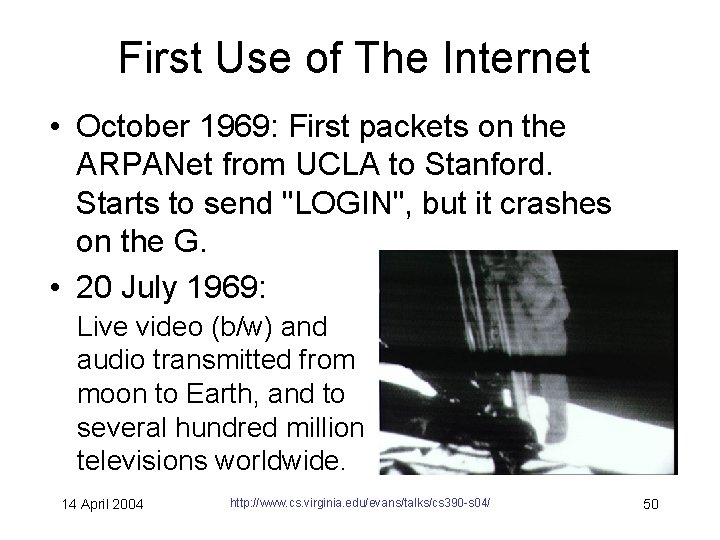 First Use of The Internet

• October 1969: First packets on the ARPANet from UCLA to Stanford. Starts to send "LOGIN", but it crashes on the G.

• 20 July 1969:
Live video (b/w) and audio transmitted from moon to Earth, and to several hundred million televisions worldwide.

14 April 2004

http://www.cs.virginia.edu/evans/talks/cs390-s04/

50